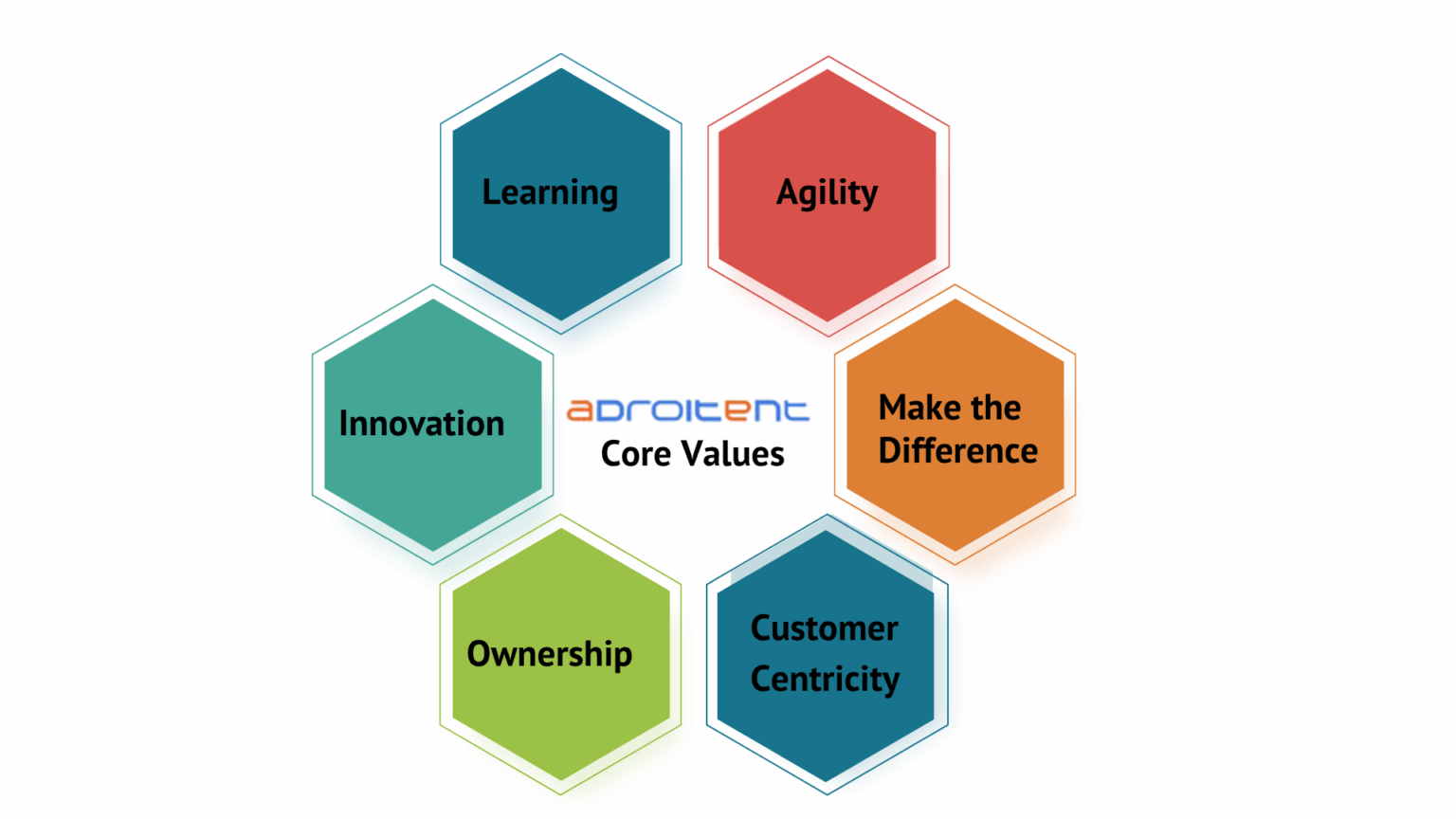 Learning

Agility

Innovation

adroitent
Core Values

Make the Difference

Ownership

Customer Centricity